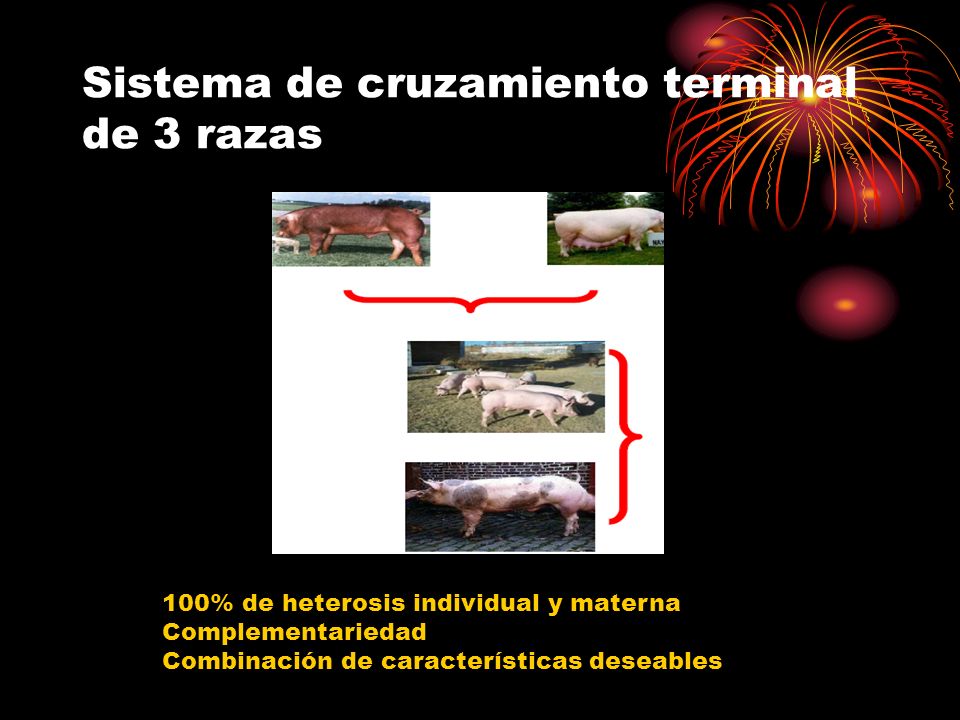 Sistema de cruzamiento terminal de 3 razas

100% de heterosis individual y materna
Complementariedad
Combinación de características deseables